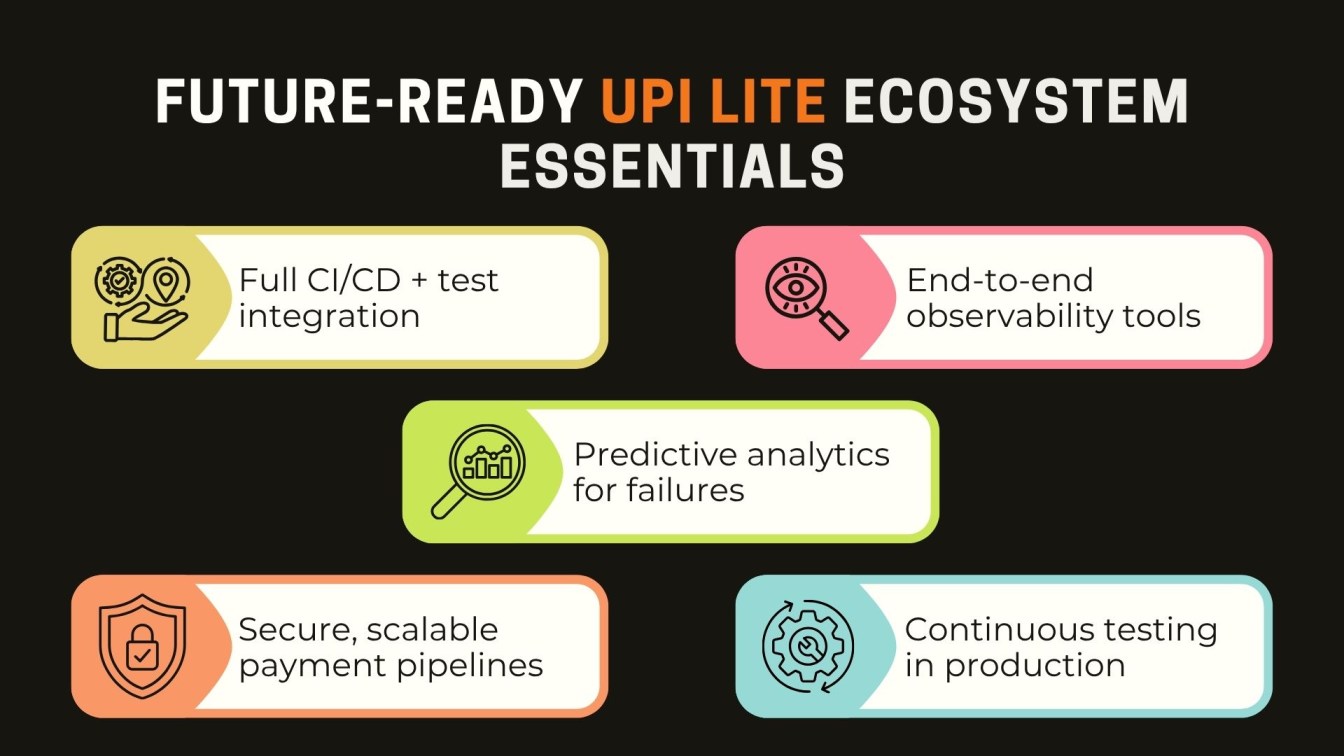 FUTURE-READY UPI LITE ECOSYSTEM ESSENTIALS

Full CI/CD + test integration

End-to-end observability tools

Predictive analytics for failures

Secure, scalable payment pipelines

Continuous testing in production